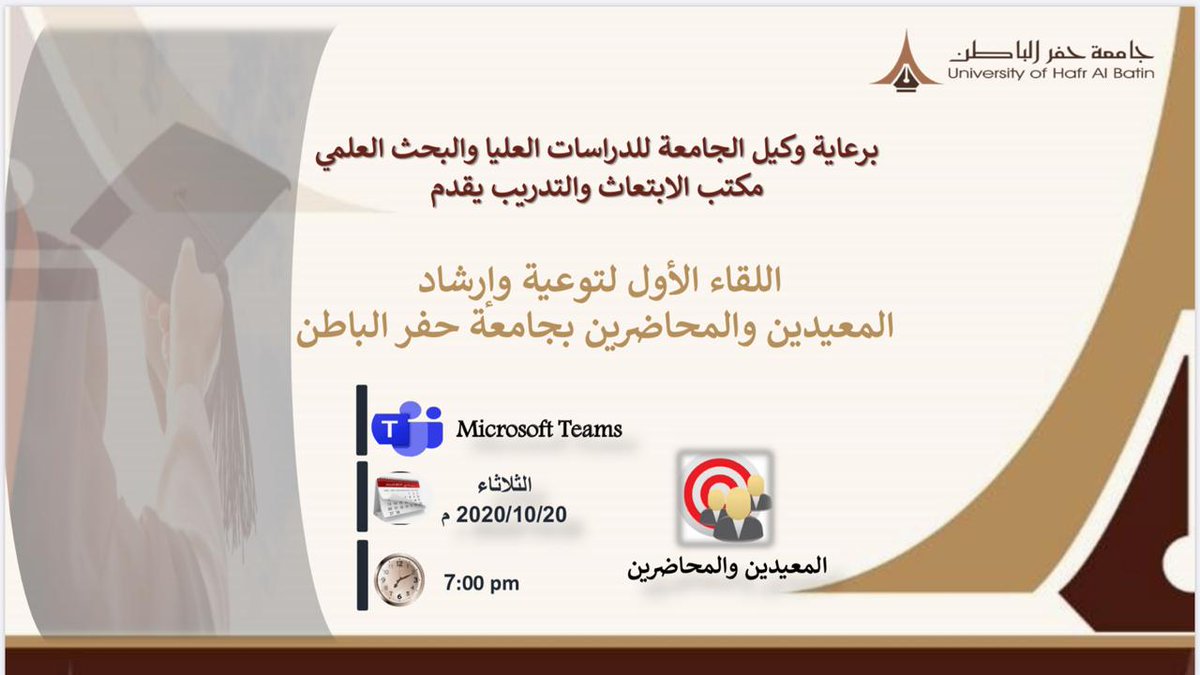 جامعة حفر الباطن
University of Hafr Al Batin

برعاية وكيل الجامعة للدراسات العليا والبحث العلمي
مكتب الابتعاث والتدريب يقدم

اللقاء الأول لتوعية وارشاد
المعيدين والمحاضرين بجامعة حفر الباطن

Microsoft Teams

الثلاثاء
2020/10/20 م

7:00 pm

المعيدين والمحاضرين